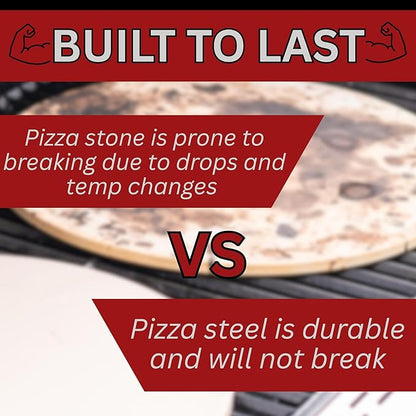 BUILT TO LAST

Pizza stone is prone to breaking due to drops and temp changes

VS

Pizza steel is durable and will not break